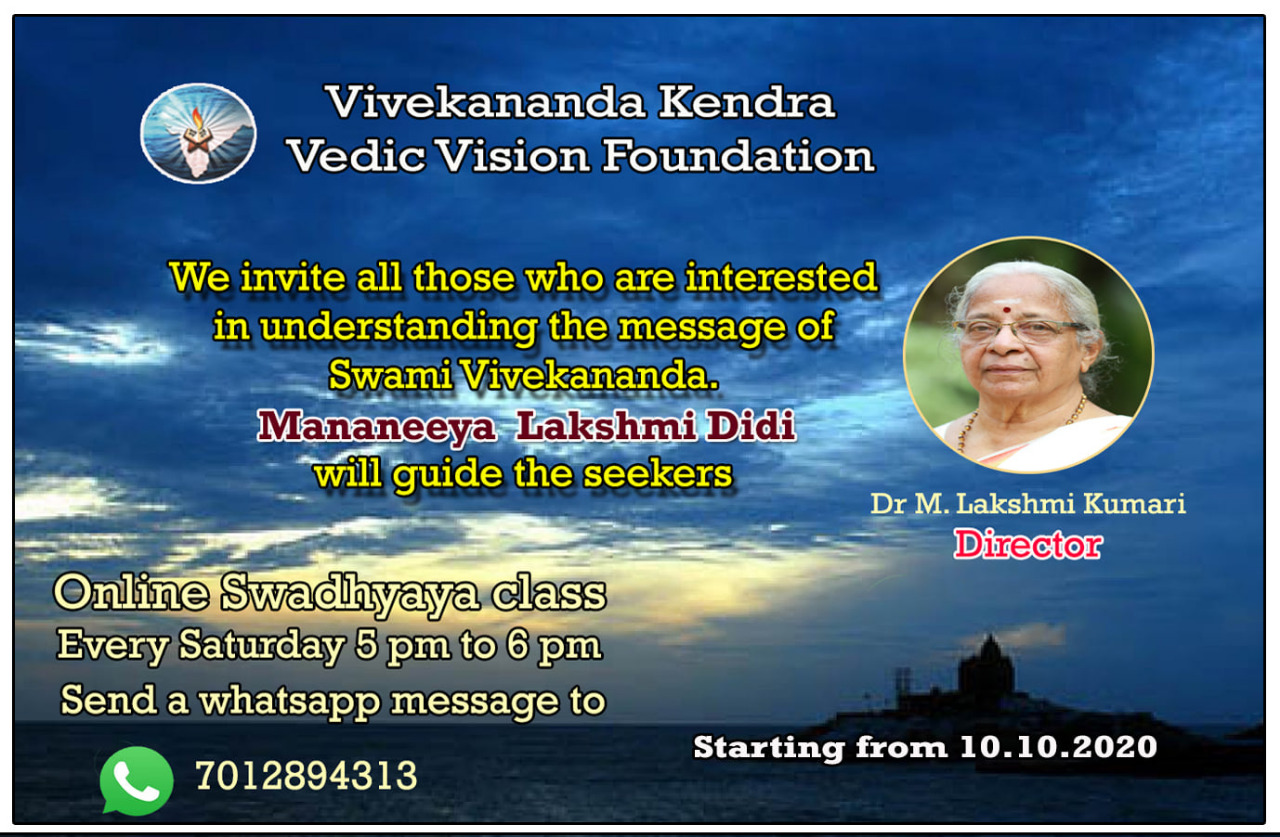 Vivekananda Kendra
Vedic Vision Foundation

We invite all those who are interested in understanding the message of Swami Vivekananda.
Mananeeya Lakshmi Didi
will guide the seekers

Dr M. Lakshmi Kumari
Director

Online Swadhyaya class
Every Saturday 5 pm to 6 pm
Send a whatsapp message to

7012894313

Starting from 10.10.2020